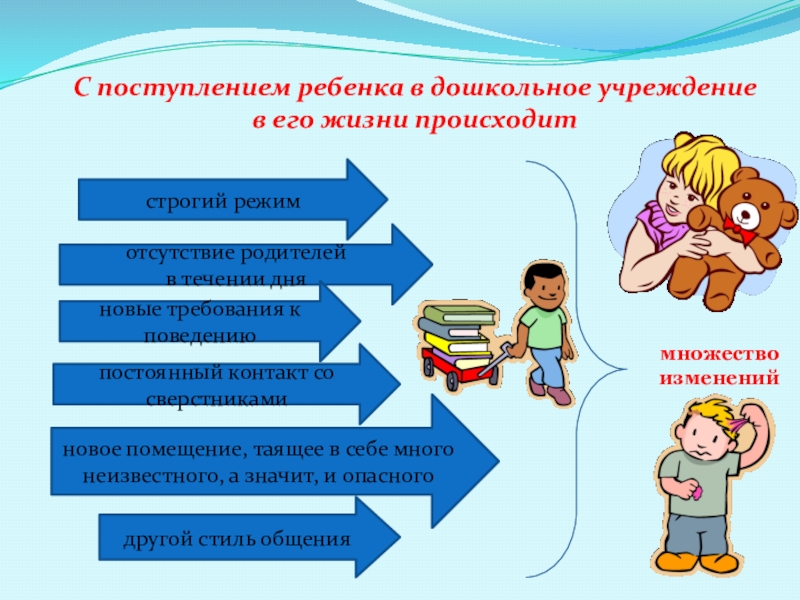 С поступлением ребенка в дошкольное учреждение в его жизни происходит

строгий режим

отсутствие родителей в течении дня

новые требования к поведению

постоянный контакт со сверстниками

новое помещение, таящее в себе много неизвестного, а значит, и опасного

другой стиль общения

множество изменений